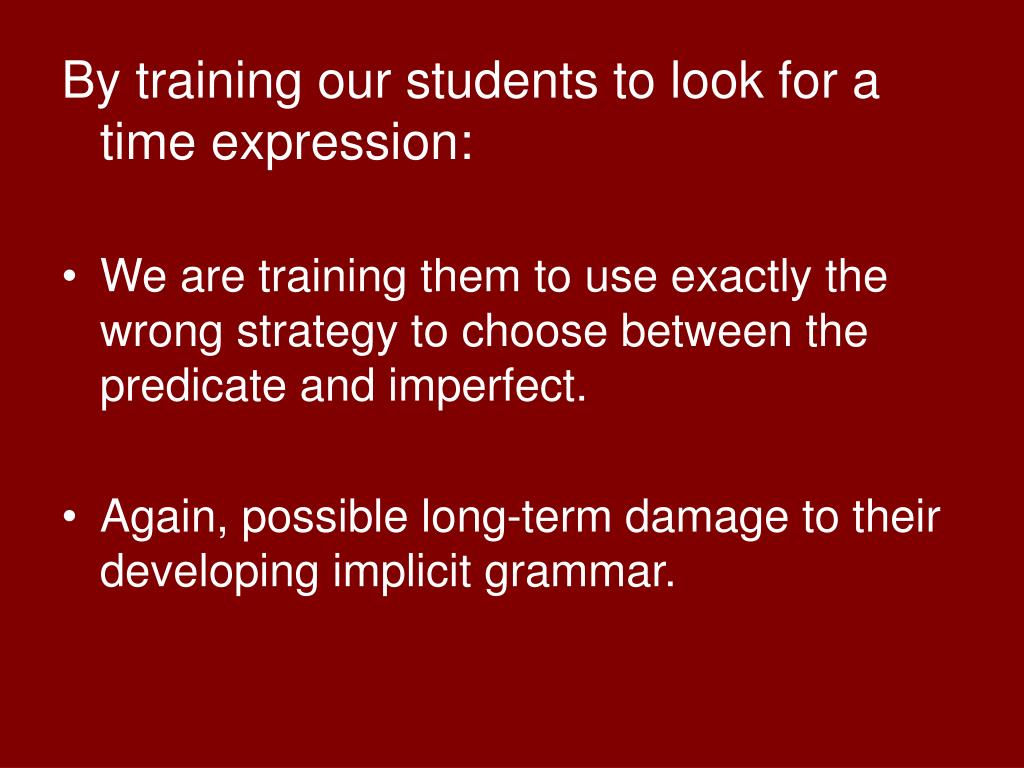 By training our students to look for a time expression:

• We are training them to use exactly the wrong strategy to choose between the predicate and imperfect.

• Again, possible long-term damage to their developing implicit grammar.